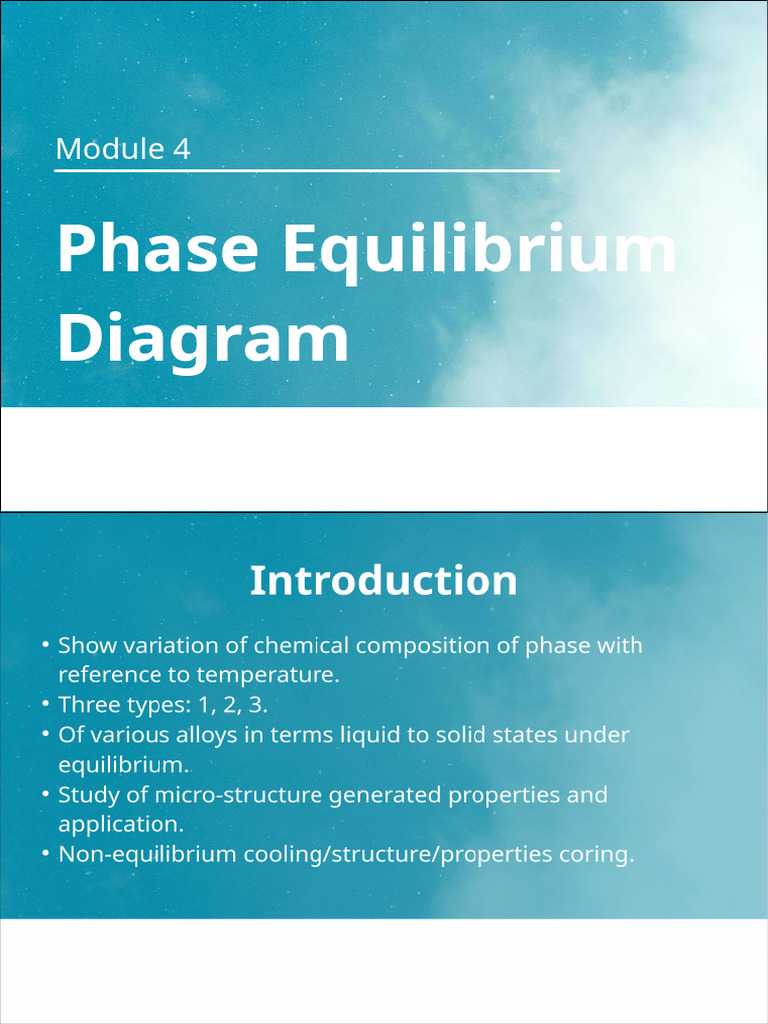 Module 4

Phase Equilibrium Diagram

Introduction

• Show variation of chemical composition of phase with reference to temperature.
• Three types: 1, 2, 3.
• Of various alloys in terms liquid to solid states under equilibrium.
• Study of micro-structure generated properties and application.
• Non-equilibrium cooling/structure/properties coring.